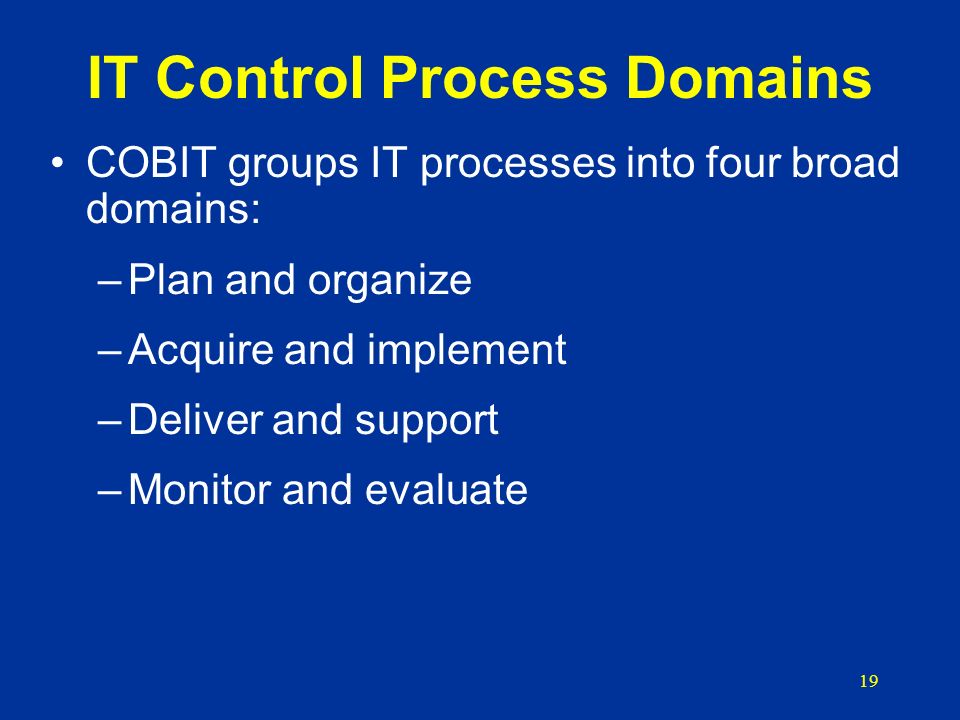 IT Control Process Domains

• COBIT groups IT processes into four broad domains:

– Plan and organize

– Acquire and implement

– Deliver and support

– Monitor and evaluate

19